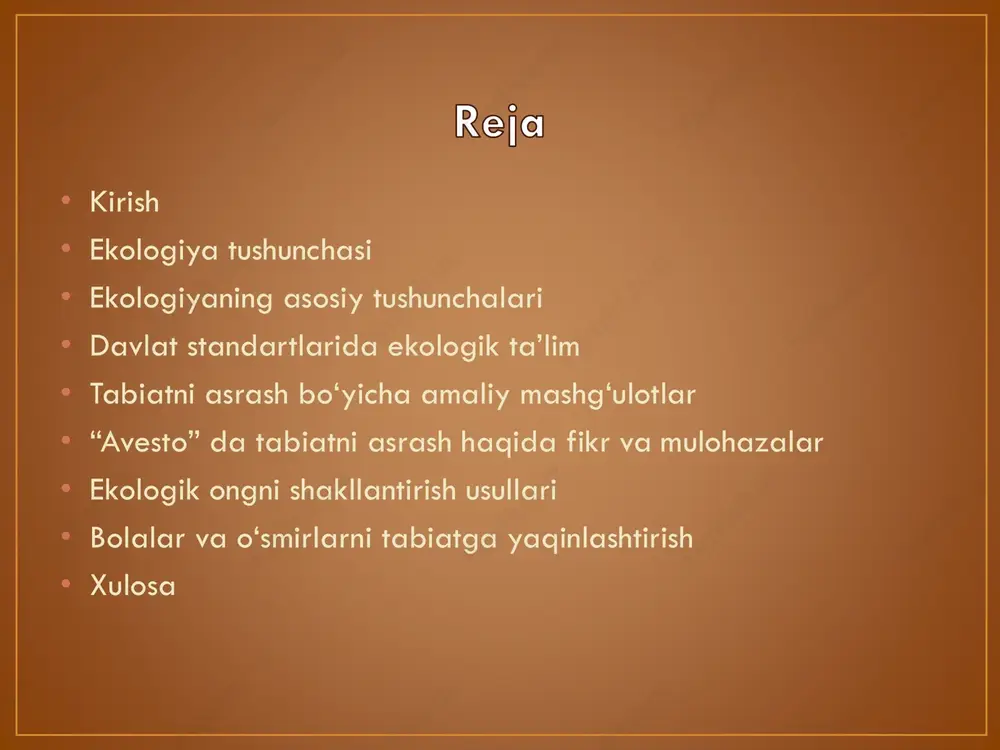 Reja

• Kirish
• Ekologiya tushunchasi
• Ekologiyaning asosiy tushunchalari
• Davlat standartlarida ekologik ta’lim
• Tabiatni asrash bo‘yicha amaliy mashg‘ulotlar
• “Avesto” da tabiatni asrash haqida fikr va mulohazalar
• Ekologik ongni shakllantirish usullari
• Bolalar va o‘smirlarni tabiatga yaqinlashtirish
• Xulosa